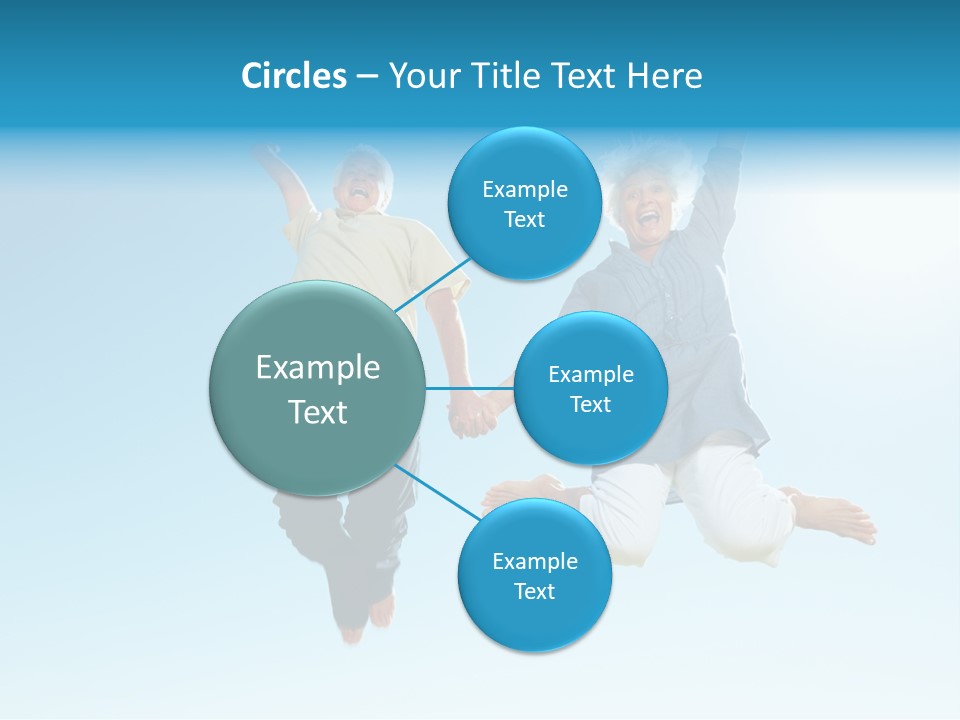 Circles – Your Title Text Here

Example Text

Example Text

Example Text

Example Text